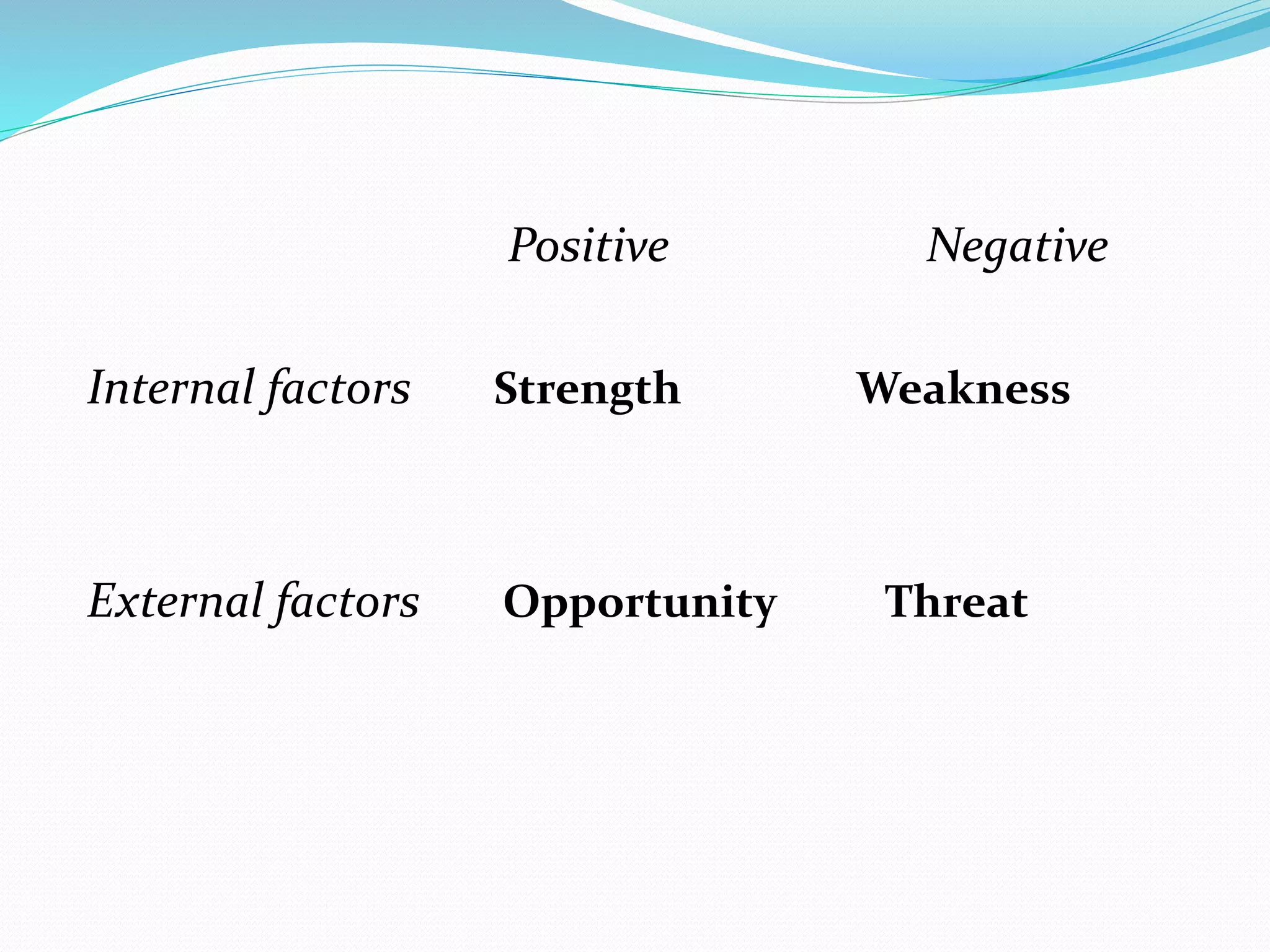 |  | Positive | Negative |
|---|---|---|
| Internal factors | Strength | Weakness |
| External factors | Opportunity | Threat |